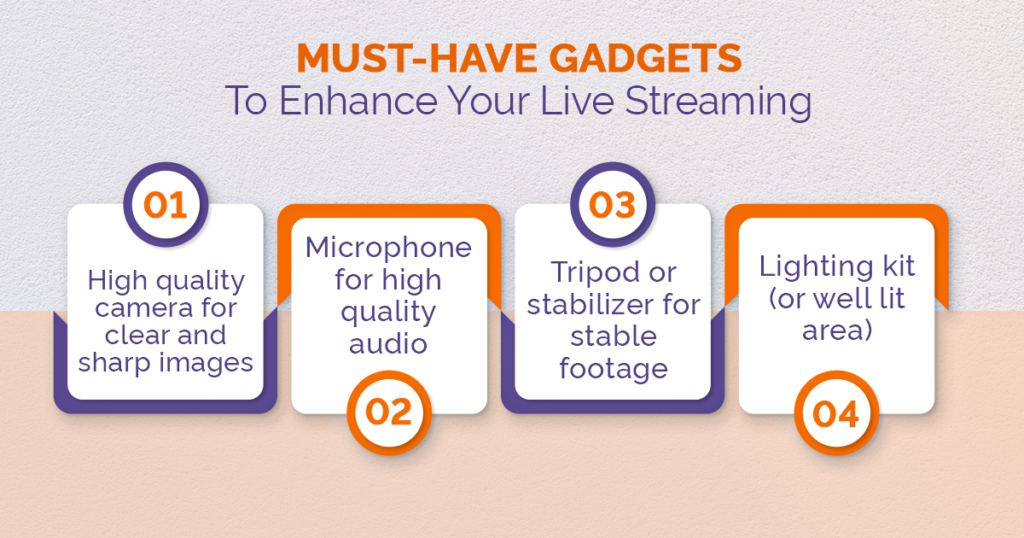 MUST-HAVE GADGETS
To Enhance Your Live Streaming

01
High quality camera for clear and sharp images

Microphone for high quality audio
02

03
Tripod or stabilizer for stable footage

Lighting kit (or well lit area)
04